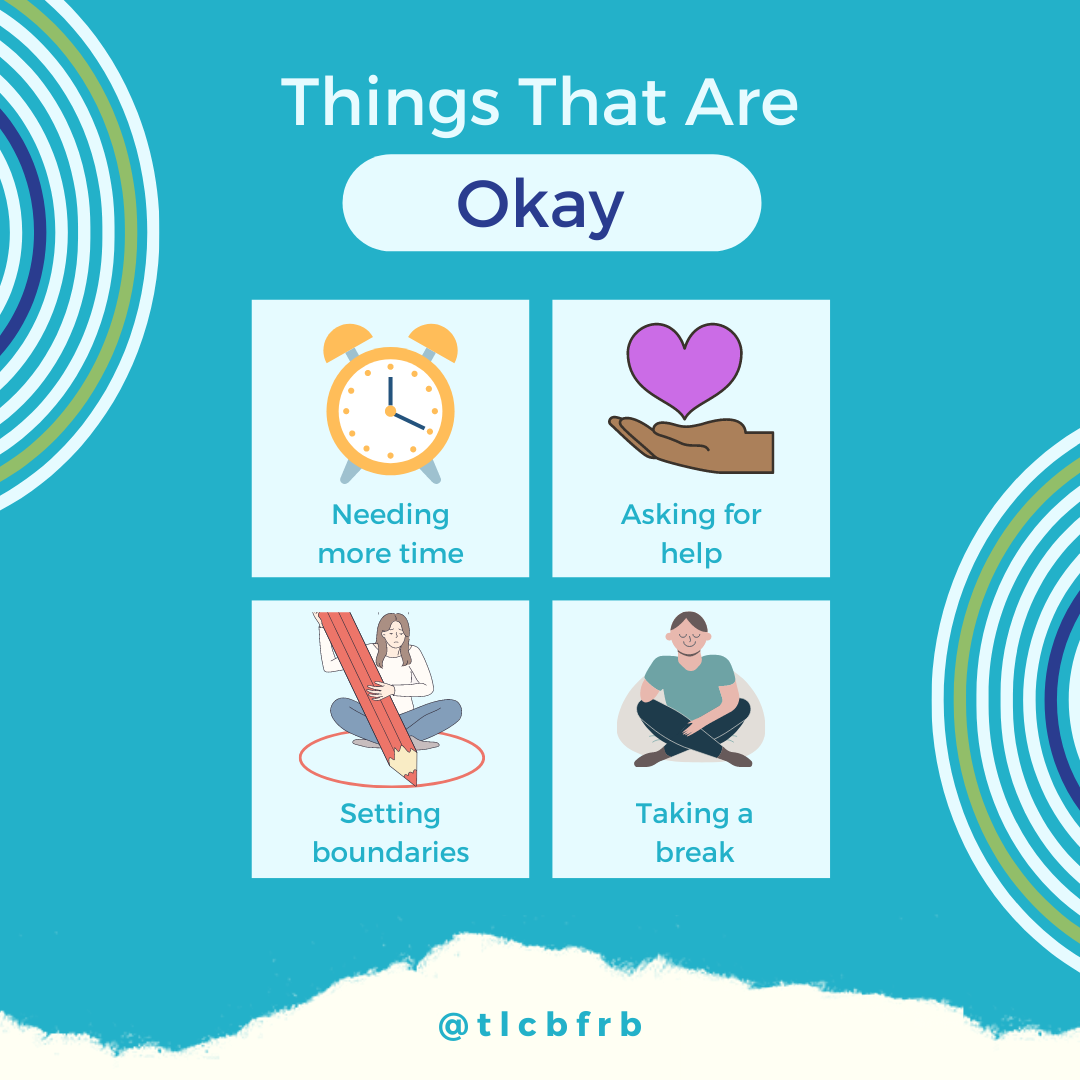 Things That Are

Okay

Needing more time

Asking for help

Setting boundaries

Taking a break

@tlcbfrb